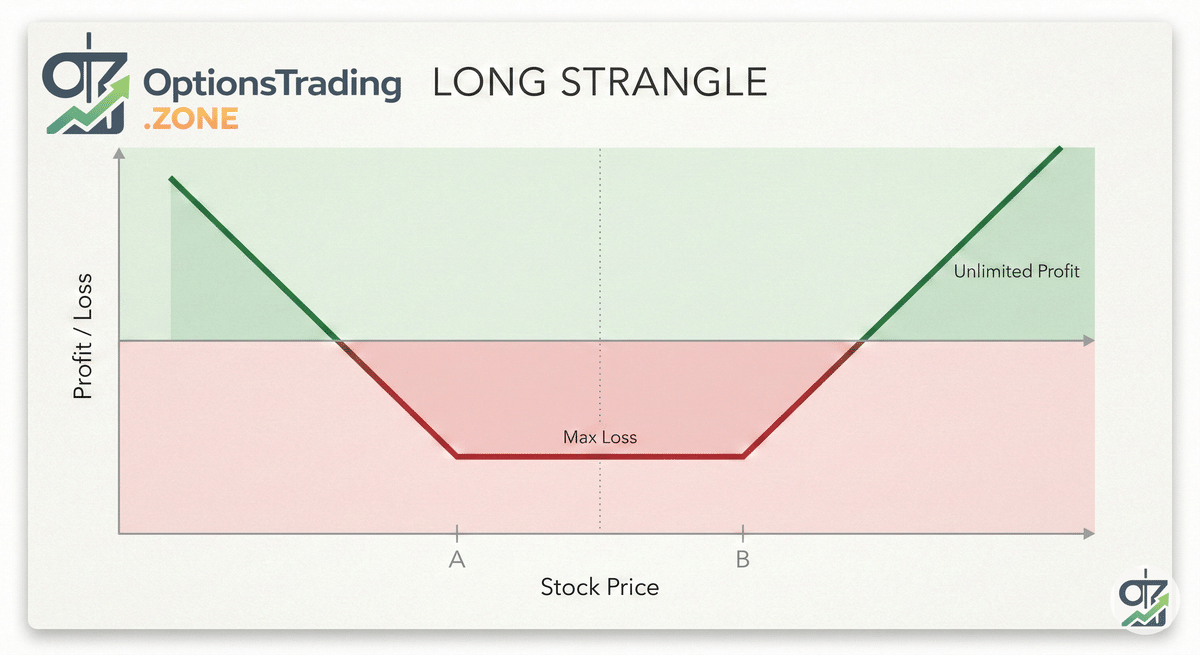 OptionsTrading
.ZONE

LONG STRANGLE

Profit / Loss

Unlimited Profit

Max Loss

A

B

Stock Price